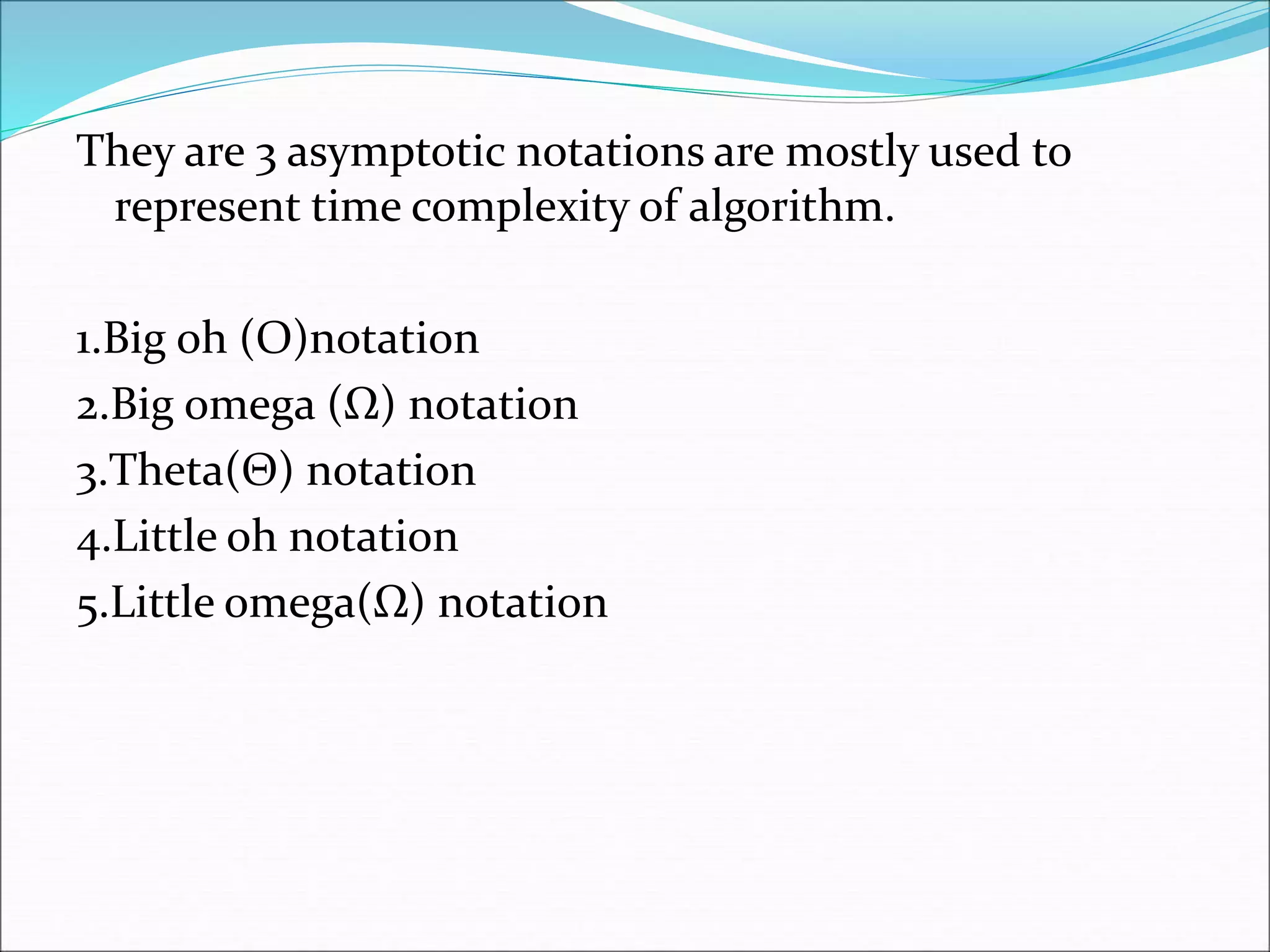 They are 3 asymptotic notations are mostly used to represent time complexity of algorithm.

1.Big oh (O)notation
2.Big omega (Ω) notation
3.Theta(Θ) notation
4.Little oh notation
5.Little omega(Ω) notation